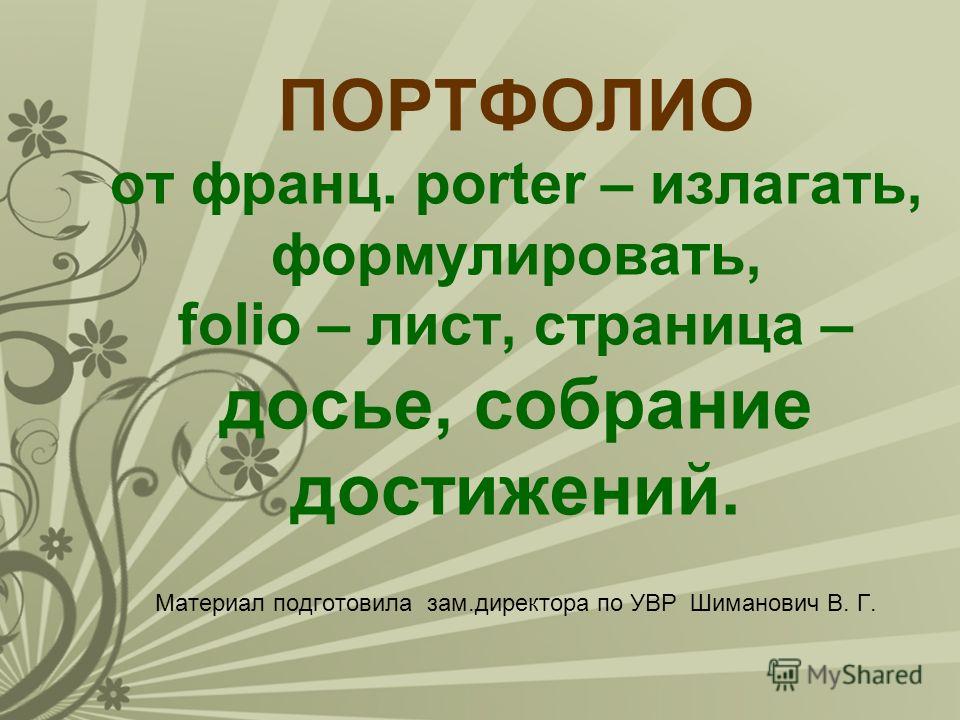 ПОРТФОЛИО

от франц. porter – излагать, формулировать, folio – лист, страница – досье, собрание достижений.

Материал подготовила зам.директора по УВР Шиманович В. Г.

MyShared